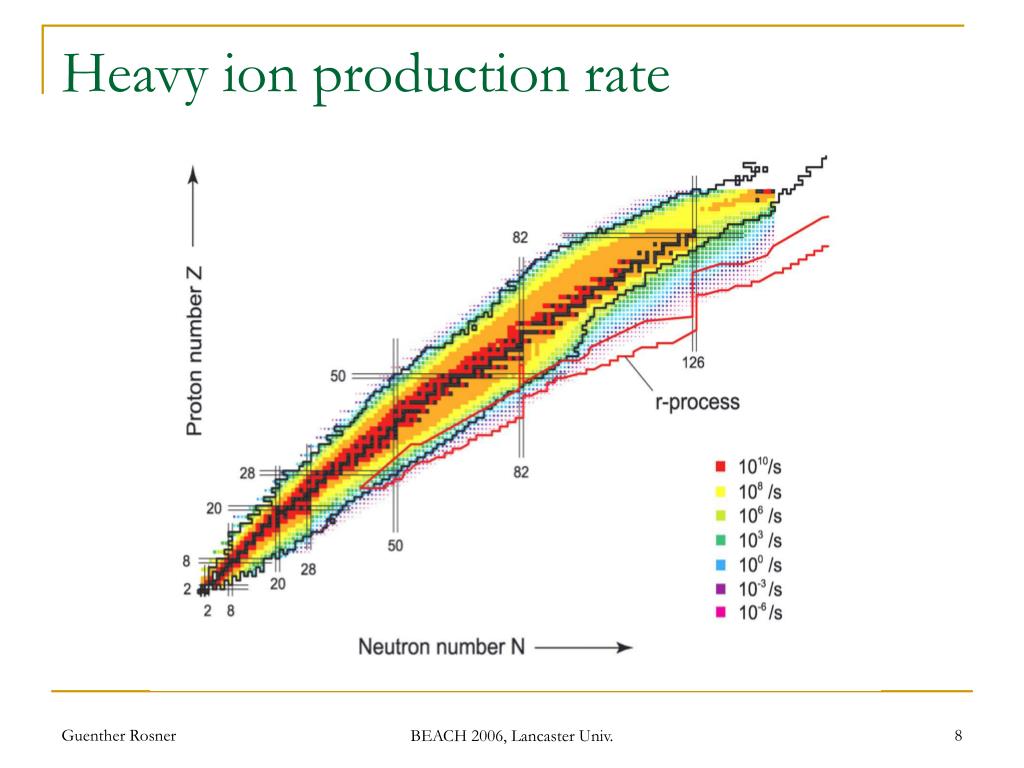 Heavy ion production rate

Proton number Z

82

50

28

20

8

2

2 8 20 28 50 82 126

r-process

$10^{10}$/s
$10^{8}$ /s
$10^{6}$ /s
$10^{3}$ /s
$10^{0}$ /s
$10^{-3}$/s
$10^{-6}$/s

Neutron number N

Guenther Rosner

BEACH 2006, Lancaster Univ.

8